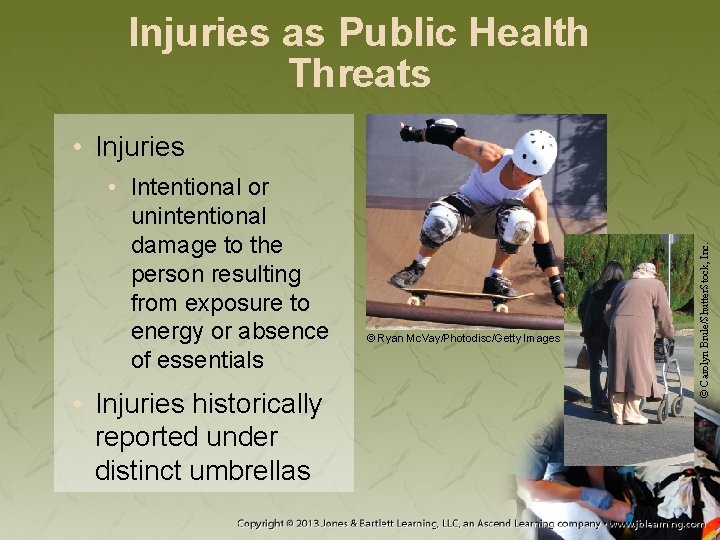 Injuries as Public Health Threats

• Injuries
  • Intentional or unintentional damage to the person resulting from exposure to energy or absence of essentials
• Injuries historically reported under distinct umbrellas

© Ryan McVay/Photodisc/Getty Images

© Carolyn Brule/ShutterStock, Inc.

Copyright © 2013 Jones & Bartlett Learning, LLC, an Ascend Learning company • www.jblearning.com